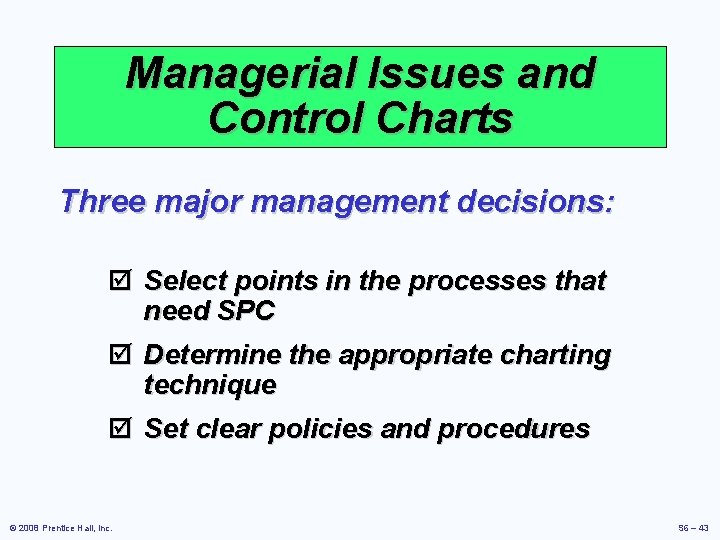 Managerial Issues and Control Charts

Three major management decisions:

☑ Select points in the processes that need SPC

☑ Determine the appropriate charting technique

☑ Set clear policies and procedures

© 2008 Prentice Hall, Inc.

S6 – 43